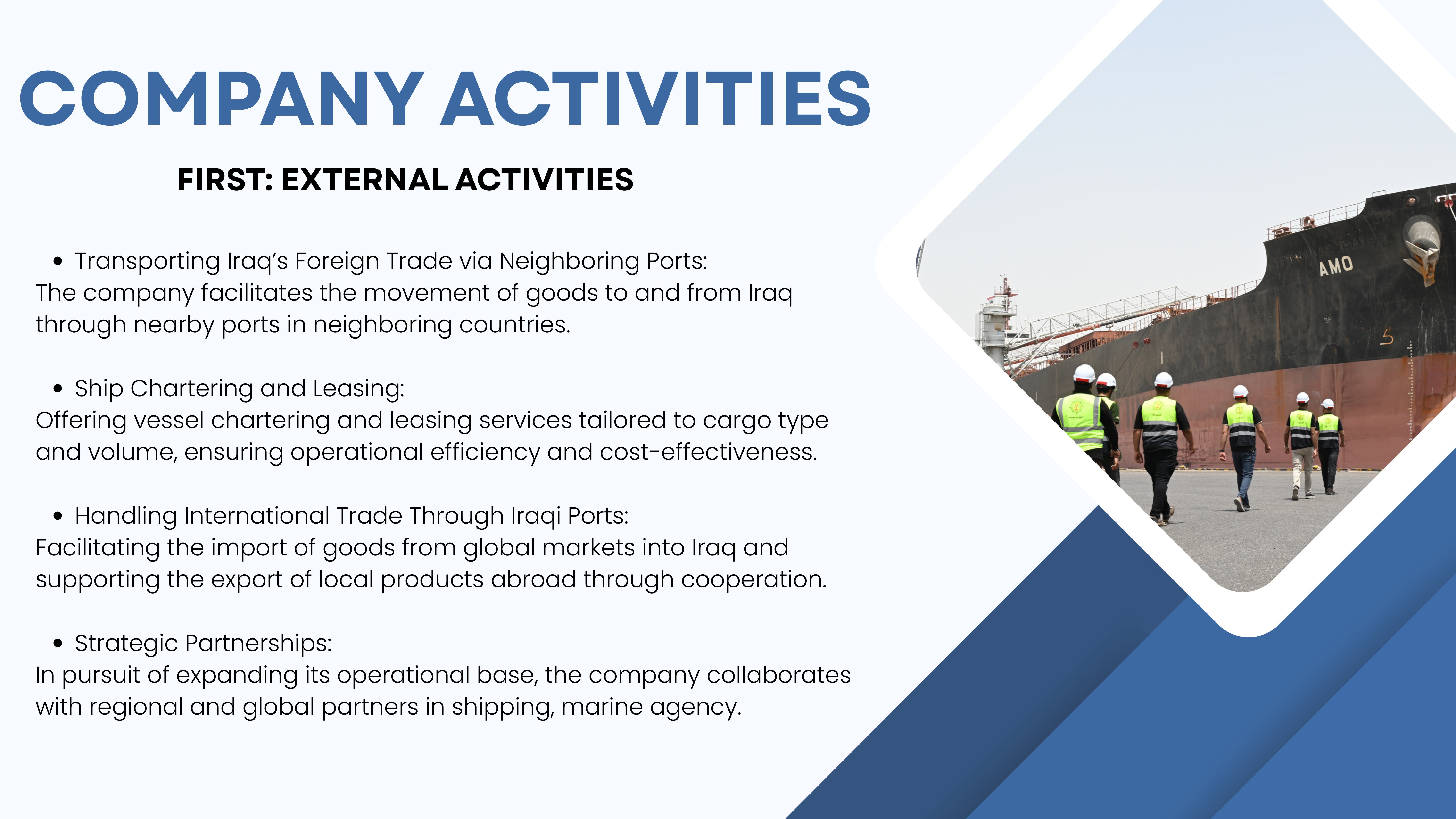 COMPANY ACTIVITIES

FIRST: EXTERNAL ACTIVITIES

• Transporting Iraq's Foreign Trade via Neighboring Ports:
The company facilitates the movement of goods to and from Iraq through nearby ports in neighboring countries.

• Ship Chartering and Leasing:
Offering vessel chartering and leasing services tailored to cargo type and volume, ensuring operational efficiency and cost-effectiveness.

• Handling International Trade Through Iraqi Ports:
Facilitating the import of goods from global markets into Iraq and supporting the export of local products abroad through cooperation.

• Strategic Partnerships:
In pursuit of expanding its operational base, the company collaborates with regional and global partners in shipping, marine agency.

AMO

5